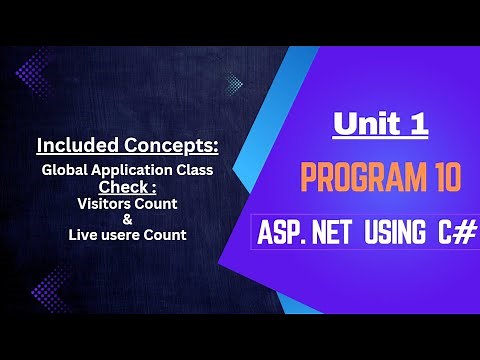 Included Concepts:
Global Application Class
Check :
Visitors Count
&
Live usere Count

Unit 1
PROGRAM 10
ASP. NET USING C#